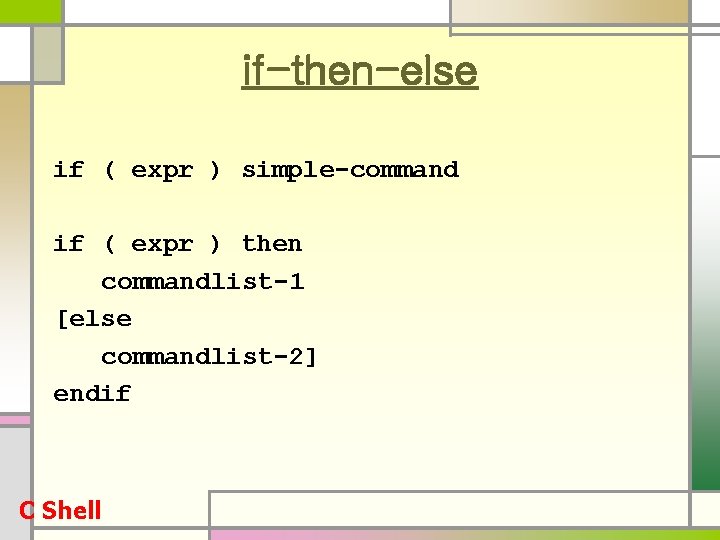 if-then-else

if ( expr ) simple-command

if ( expr ) then
commandlist-1
[else
commandlist-2]
endif

C Shell